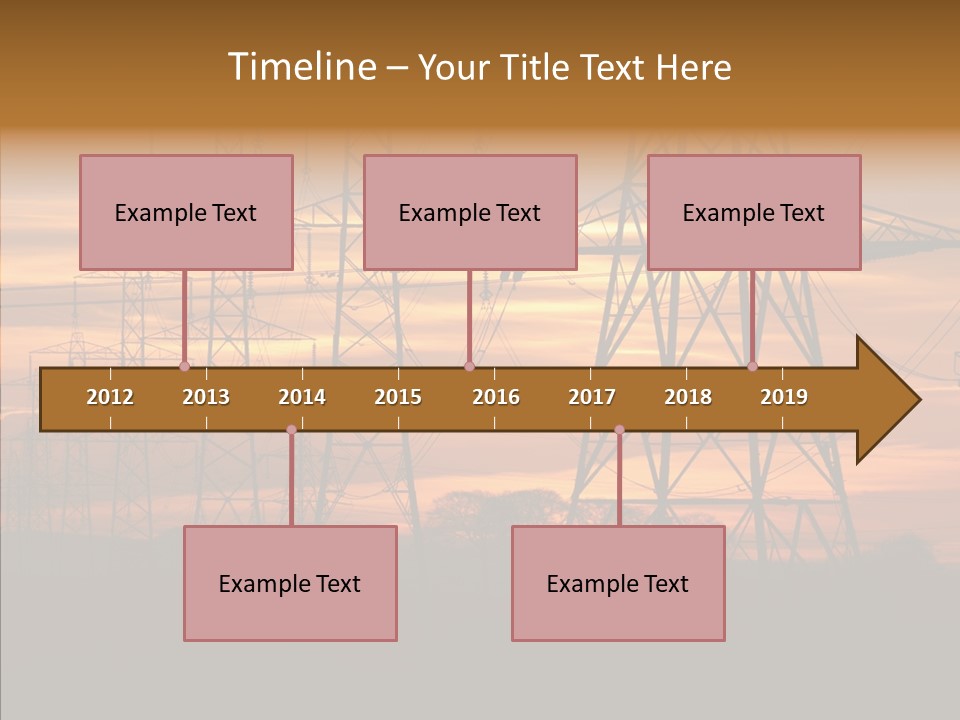 Timeline – Your Title Text Here

Example Text

Example Text

Example Text

2012 2013 2014 2015 2016 2017 2018 2019

Example Text

Example Text